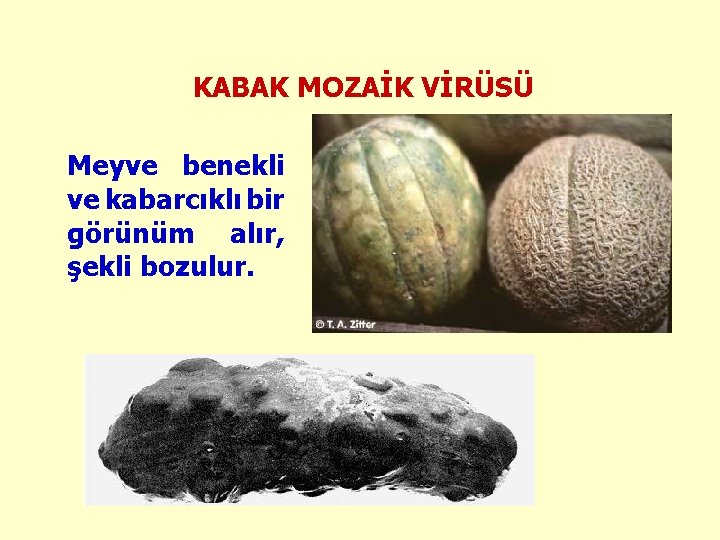 KABAK MOZAİK VİRÜSÜ

Meyve benekli ve kabarcıklı bir görünüm alır, şekli bozulur.

© T. A. Zitter